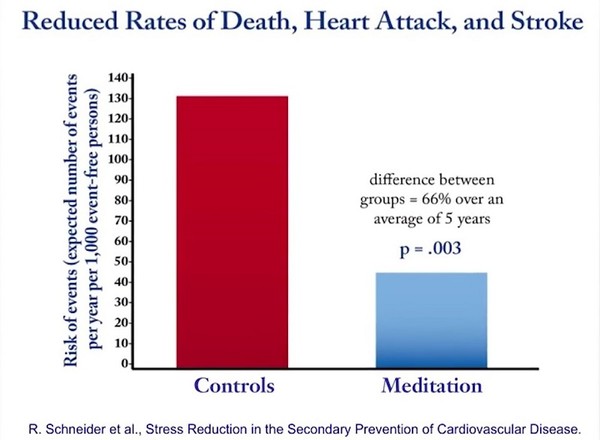 Reduced Rates of Death, Heart Attack, and Stroke

Risk of events (expected number of events per year per 1,000 event-free persons)

140
130
120
110
100
90
80
70
60
50
40
30
20
10
0

difference between groups = 66% over an average of 5 years

p = .003

Controls

Meditation

R. Schneider et al., Stress Reduction in the Secondary Prevention of Cardiovascular Disease.